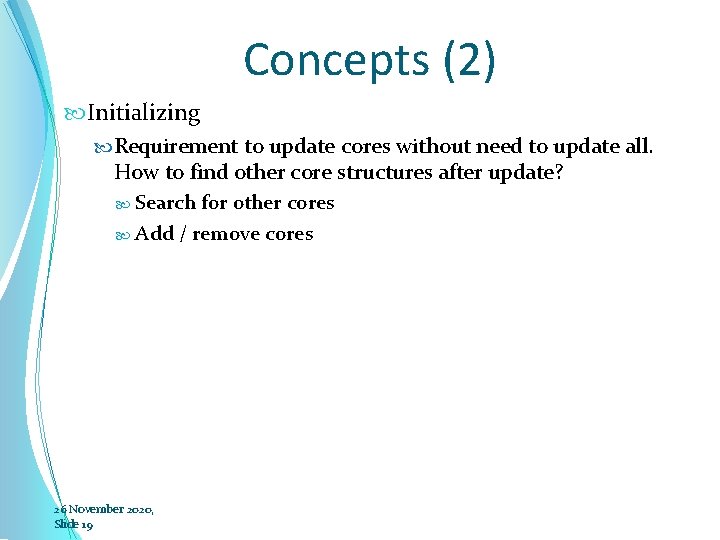 Concepts (2)

Initializing

Requirement to update cores without need to update all. How to find other core structures after update?

Search for other cores

Add / remove cores

26 November 2020, Slide 19